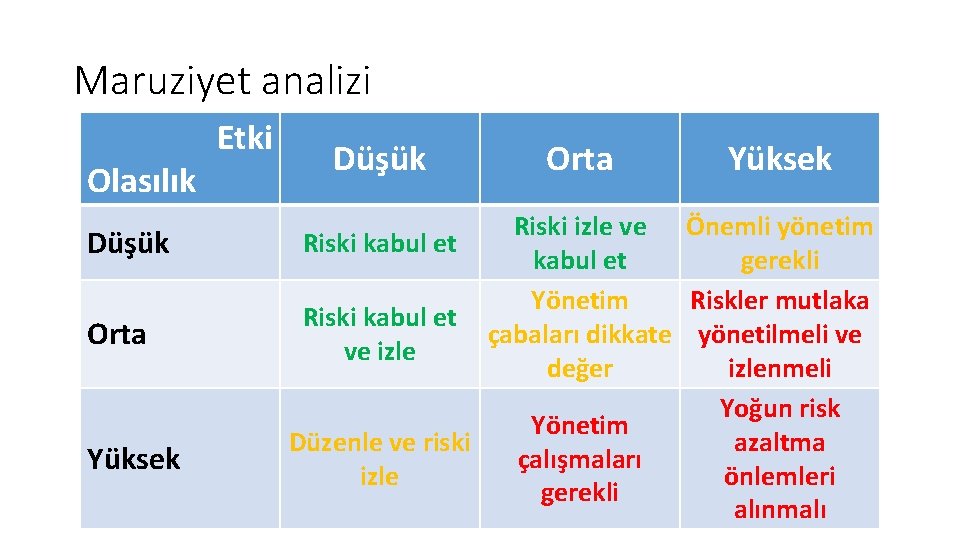 Maruziyet analizi

| Etki / Olasılık | Düşük | Orta | Yüksek |
|---|---|---|---|
| Düşük | Riski kabul et | Riski izle ve kabul et | Önemli yönetim gerekli |
| Orta | Riski kabul et ve izle | Yönetim çabaları dikkate değer | Riskler mutlaka yönetilmeli ve izlenmeli |
| Yüksek | Düzenle ve riski izle | Yönetim çalışmaları gerekli | Yoğun risk azaltma önlemleri alınmalı |